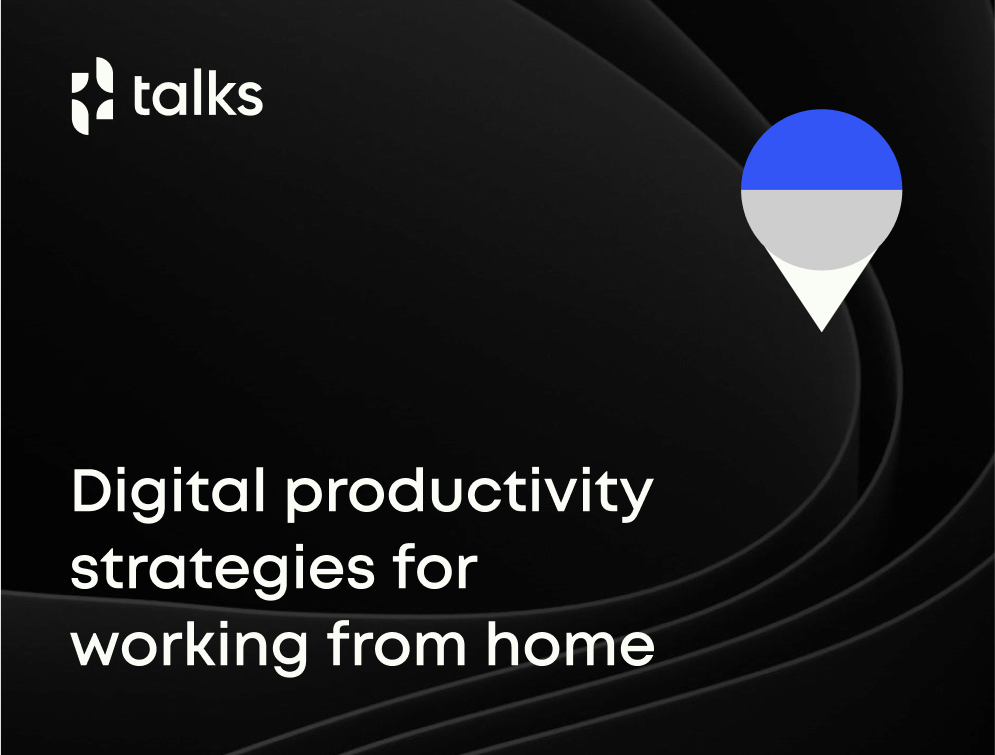 talks

Digital productivity strategies for working from home